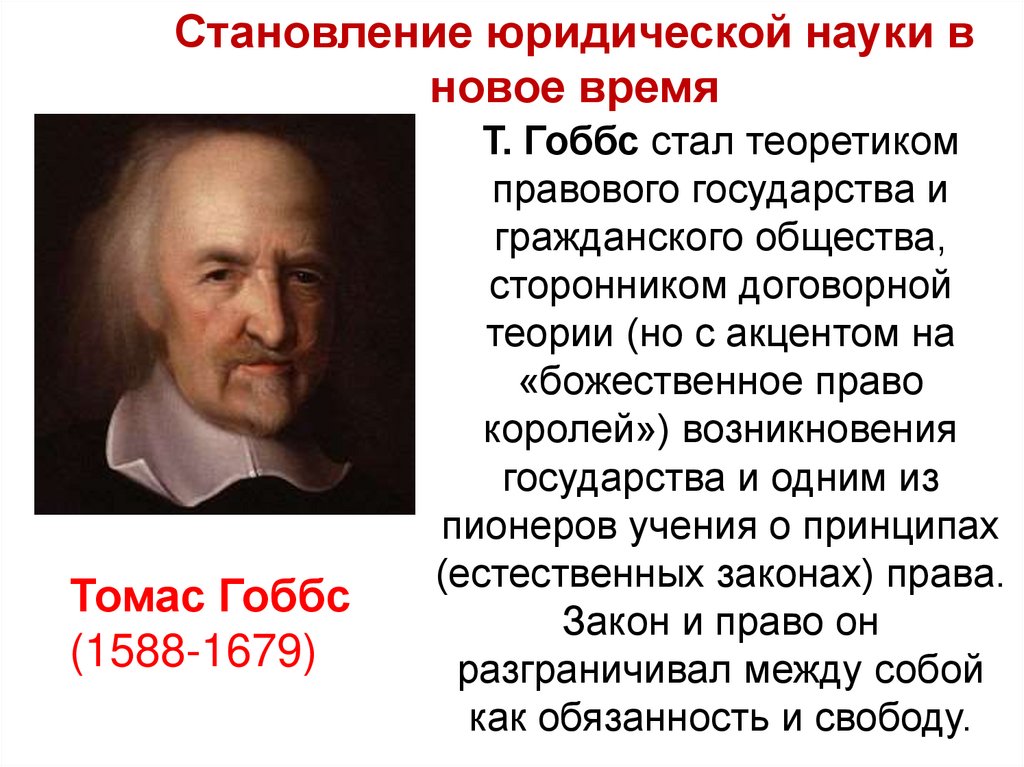 Становление юридической науки в новое время

Т. Гоббс стал теоретиком правового государства и гражданского общества, сторонником договорной теории (но с акцентом на «божественное право королей») возникновения государства и одним из пионеров учения о принципах (естественных законах) права. Закон и право он разграничивал между собой как обязанность и свободу.

Томас Гоббс
(1588-1679)